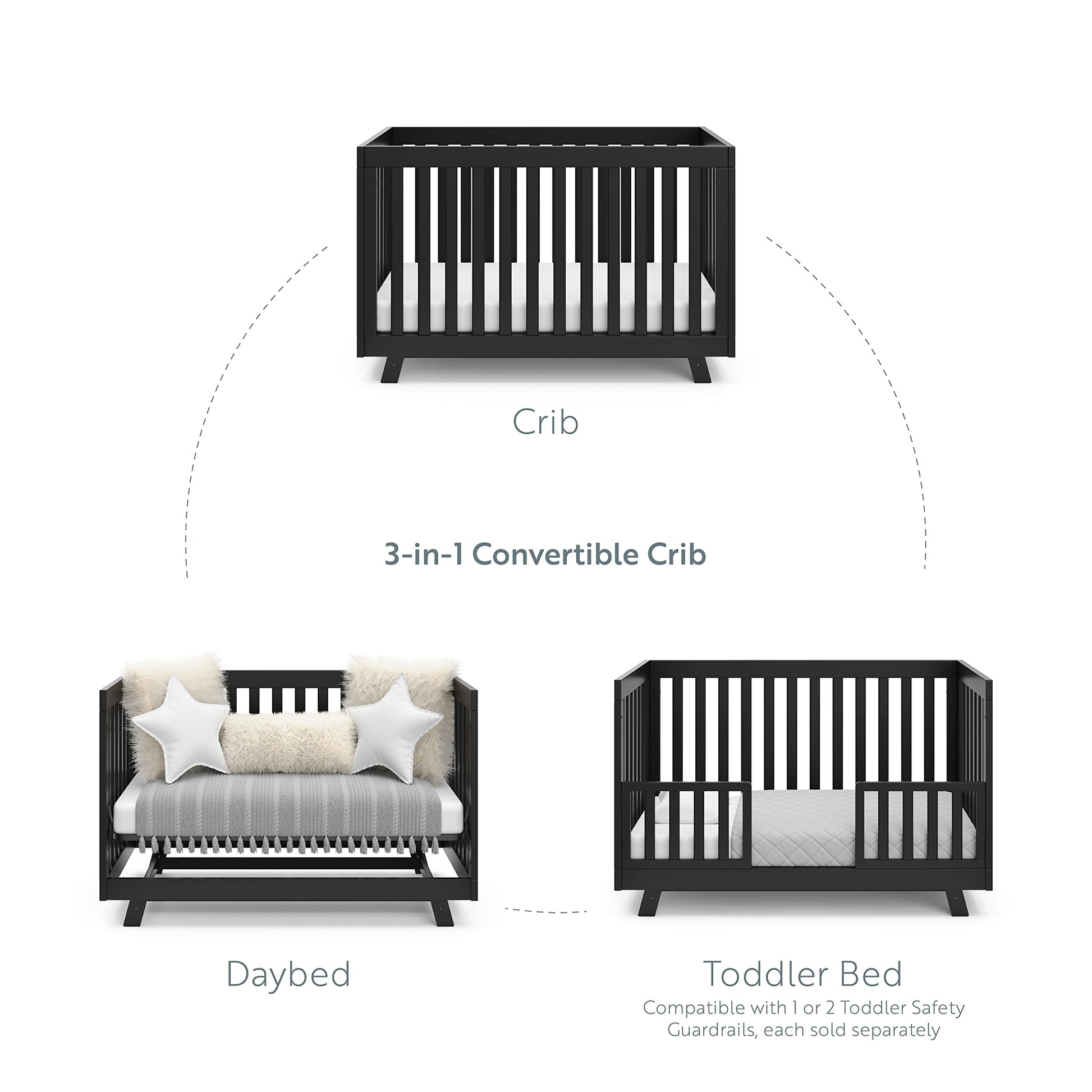 Crib

3-in-1 Convertible Crib

Daybed

Toddler Bed
Compatible with 1 or 2 Toddler Safety Guardrails, each sold separately